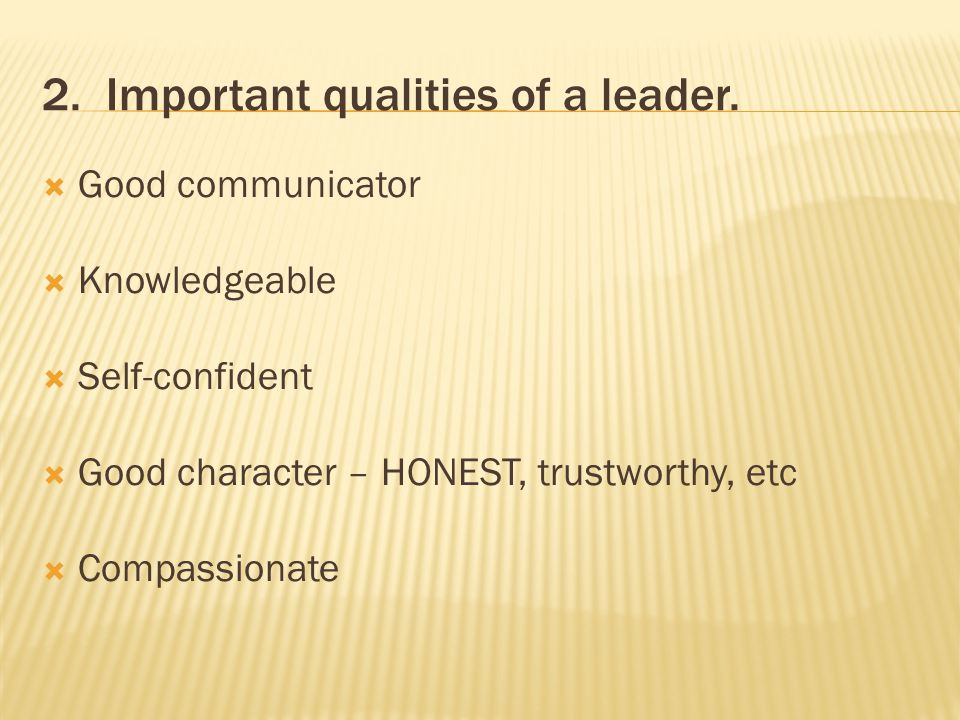 2. Important qualities of a leader.

Good communicator

Knowledgeable

Self-confident

Good character – HONEST, trustworthy, etc

Compassionate